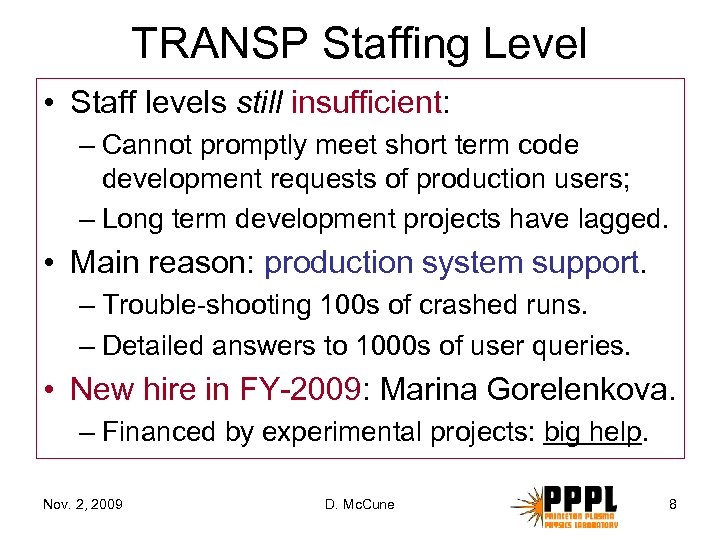 TRANSP Staffing Level

• Staff levels still insufficient:
– Cannot promptly meet short term code development requests of production users;
– Long term development projects have lagged.
• Main reason: production system support.
– Trouble-shooting 100s of crashed runs.
– Detailed answers to 1000s of user queries.
• New hire in FY-2009: Marina Gorelenkova.
– Financed by experimental projects: big help.

Nov. 2, 2009 D. McCune PPPL PRINCETON PLASMA PHYSICS LABORATORY 8